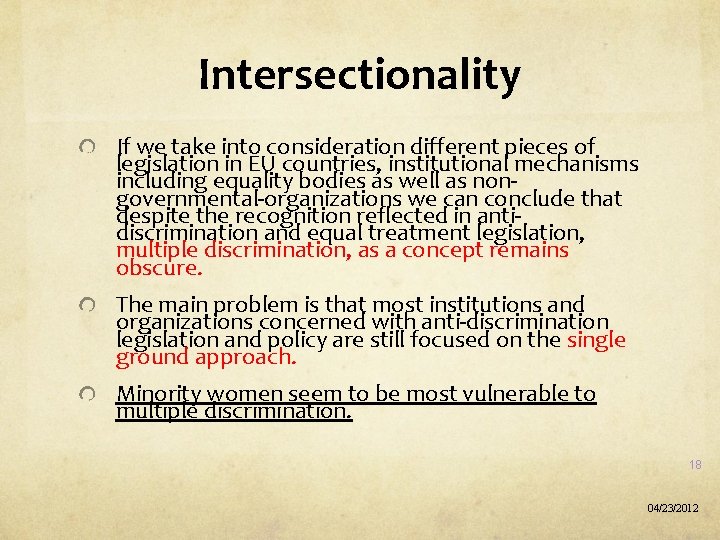 Intersectionality

If we take into consideration different pieces of legislation in EU countries, institutional mechanisms including equality bodies as well as non-governmental-organizations we can conclude that despite the recognition reflected in anti-discrimination and equal treatment legislation, multiple discrimination, as a concept remains obscure.

The main problem is that most institutions and organizations concerned with anti-discrimination legislation and policy are still focused on the single ground approach.

Minority women seem to be most vulnerable to multiple discrimination.

18

04/23/2012